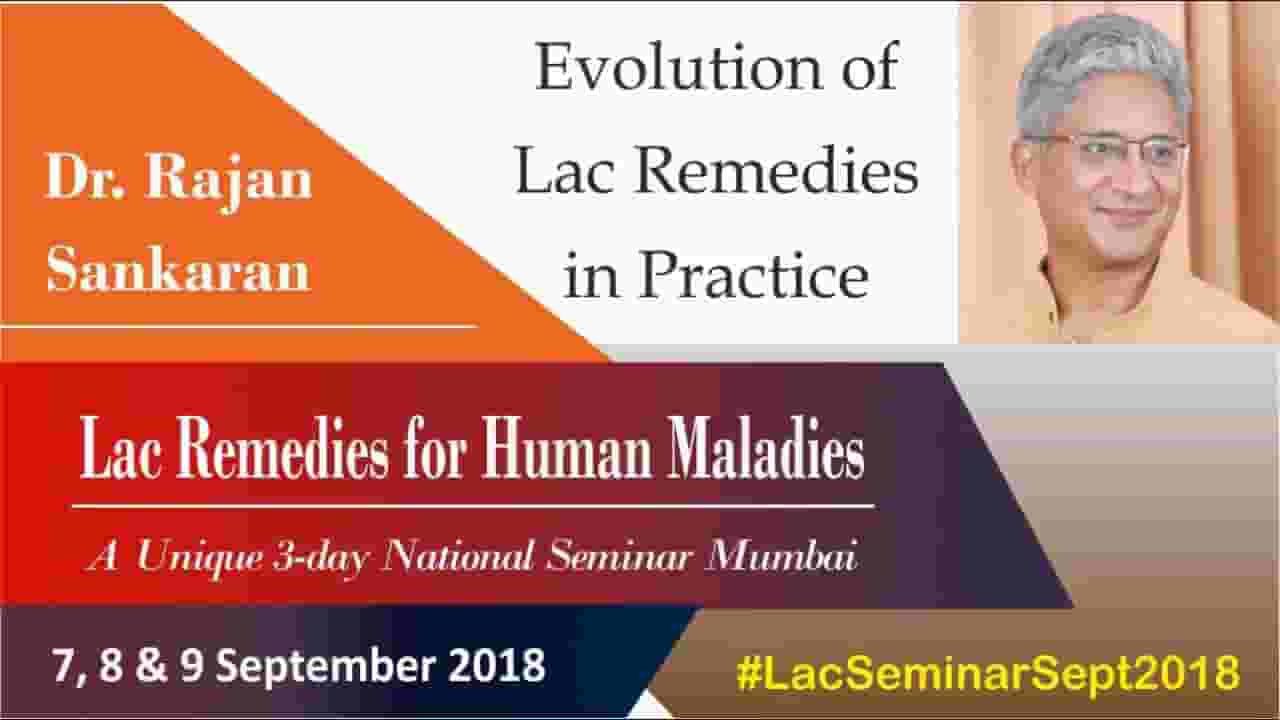 Dr. Rajan Sankaran

Evolution of Lac Remedies in Practice

Lac Remedies for Human Maladies

A Unique 3-day National Seminar Mumbai

7, 8 & 9 September 2018

#LacSeminarSept2018